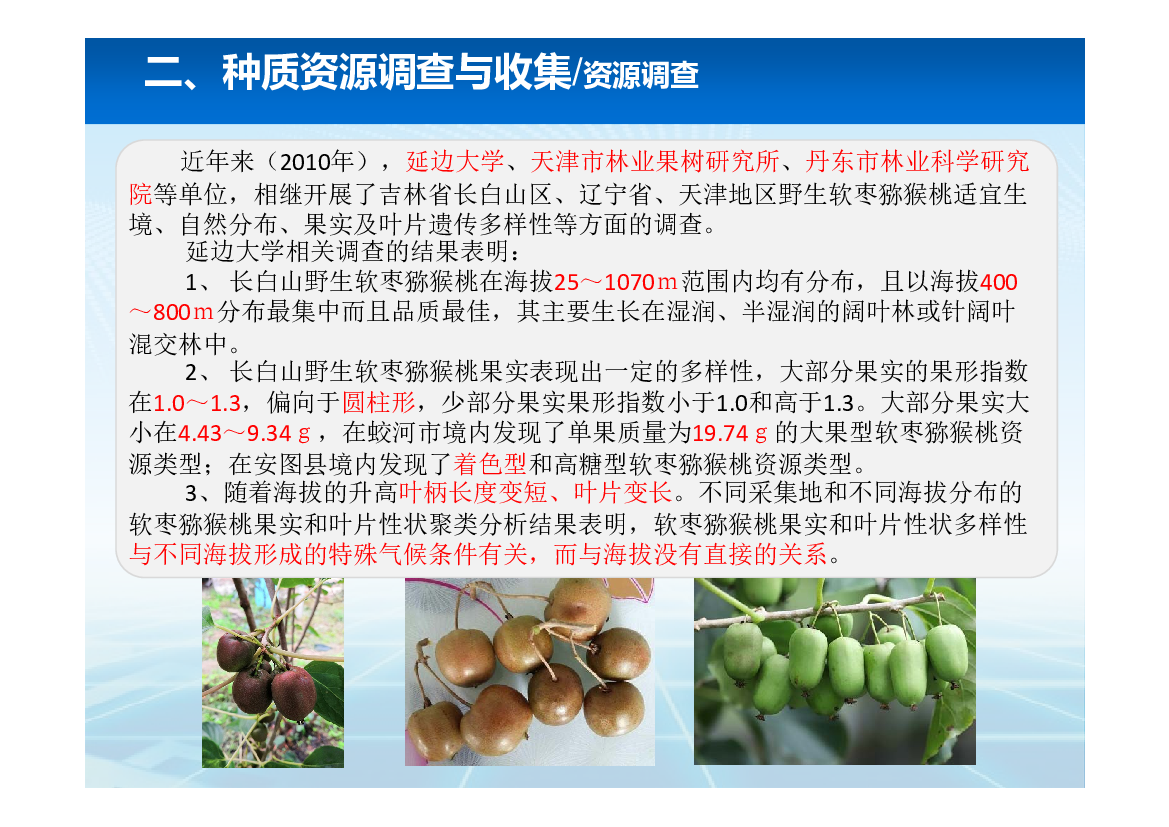 二、种质资源调查与收集/资源调查

近年来（2010年），延边大学、天津市林业果树研究所、丹东市林业科学研究院等单位，相继开展了吉林省长白山区、辽宁省、天津地区野生软枣猕猴桃适宜生境、自然分布、果实及叶片遗传多样性等方面的调查。

延边大学相关调查的结果表明：

1、长白山野生软枣猕猴桃在海拔25～1070ｍ范围内均有分布，且以海拔400～800ｍ分布最集中而且品质最佳，其主要生长在湿润、半湿润的阔叶林或针阔叶混交林中。

2、长白山野生软枣猕猴桃果实表现出一定的多样性，大部分果实的果形指数在1.0～1.3，偏向于圆柱形，少部分果实果形指数小于1.0和高于1.3。大部分果实大小在4.43～9.34ｇ，在蛟河市境内发现了单果质量为19.74ｇ的大果型软枣猕猴桃资源类型；在安图县境内发现了着色型和高糖型软枣猕猴桃资源类型。

3、随着海拔的升高叶柄长度变短、叶片变长。不同采集地和不同海拔分布的软枣猕猴桃果实和叶片性状聚类分析结果表明，软枣猕猴桃果实和叶片性状多样性与不同海拔形成的特殊气候条件有关，而与海拔没有直接的关系。